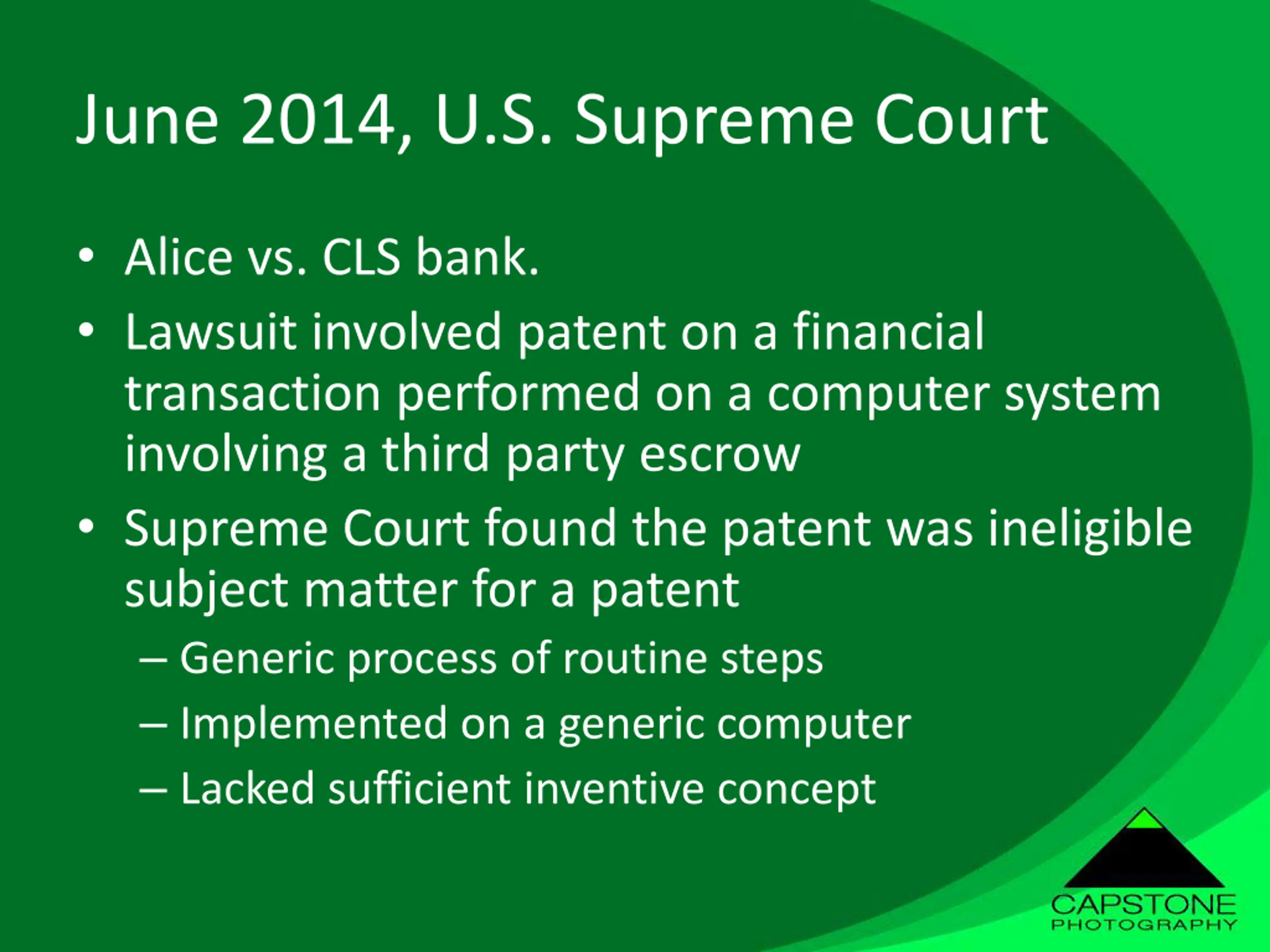 June 2014, U.S. Supreme Court

• Alice vs. CLS bank.
• Lawsuit involved patent on a financial transaction performed on a computer system involving a third party escrow
• Supreme Court found the patent was ineligible subject matter for a patent
– Generic process of routine steps
– Implemented on a generic computer
– Lacked sufficient inventive concept

CAPSTONE
PHOTOGRAPHY